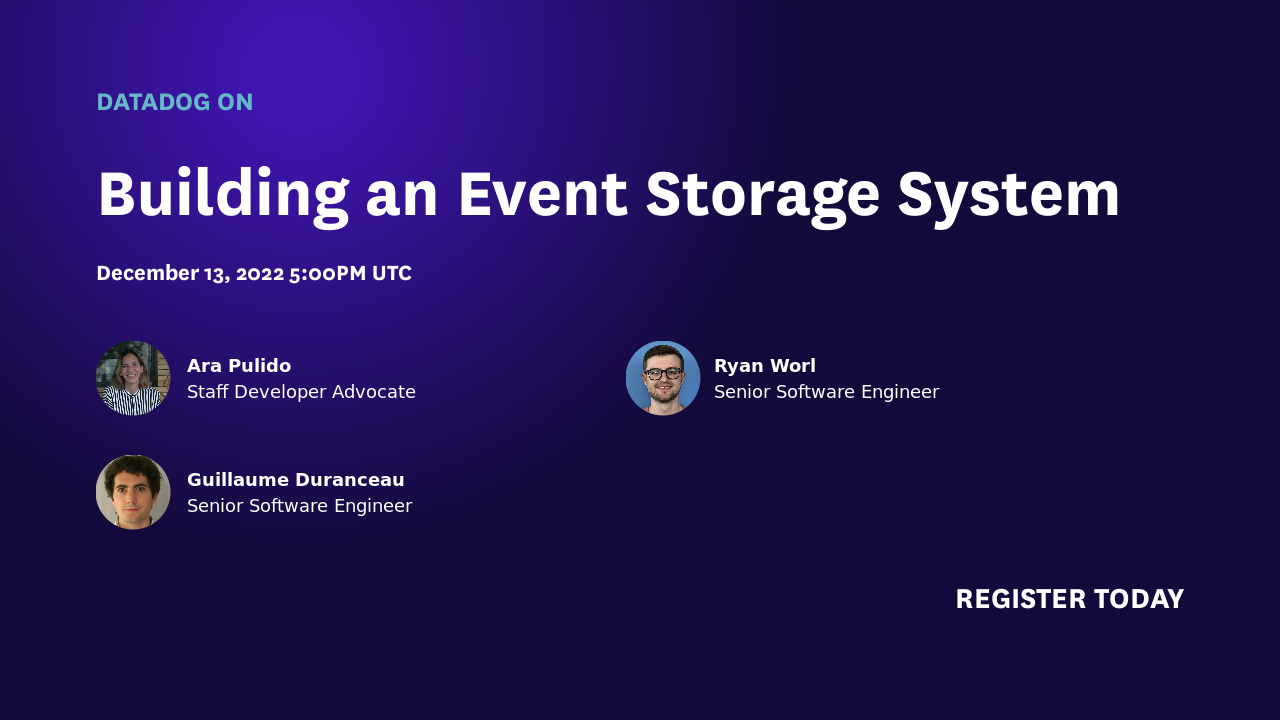 DATADOG ON

Building an Event Storage System

December 13, 2022 5:00PM UTC

Ara Pulido
Staff Developer Advocate

Ryan Worl
Senior Software Engineer

Guillaume Duranceau
Senior Software Engineer

REGISTER TODAY